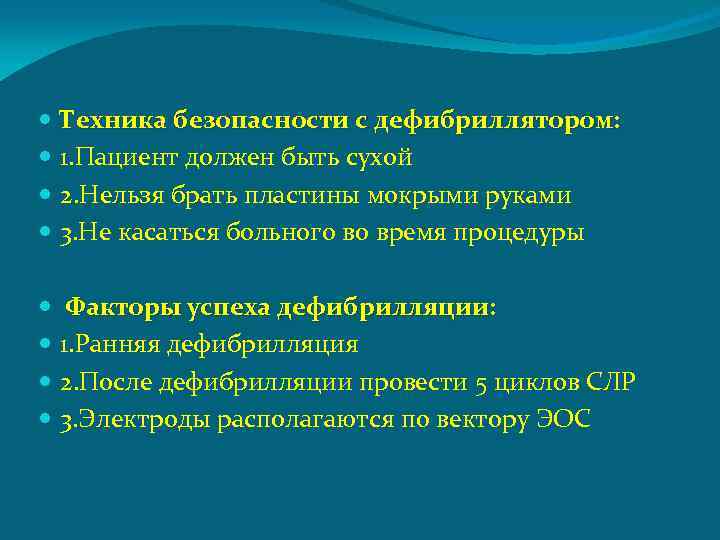 Техника безопасности с дефибриллятором:
1.Пациент должен быть сухой
2.Нельзя брать пластины мокрыми руками
3.Не касаться больного во время процедуры

Факторы успеха дефибрилляции:
1.Ранняя дефибрилляция
2.После дефибрилляции провести 5 циклов СЛР
3.Электроды располагаются по вектору ЭОС